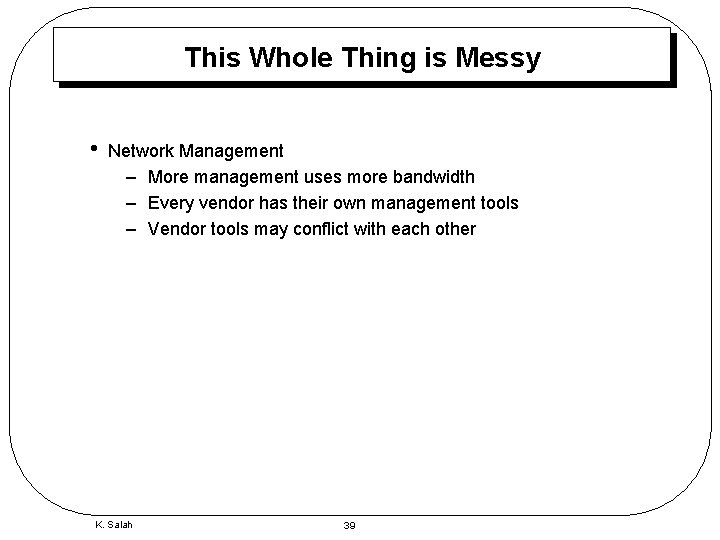 This Whole Thing is Messy

• Network Management
  – More management uses more bandwidth
  – Every vendor has their own management tools
  – Vendor tools may conflict with each other

K. Salah

39